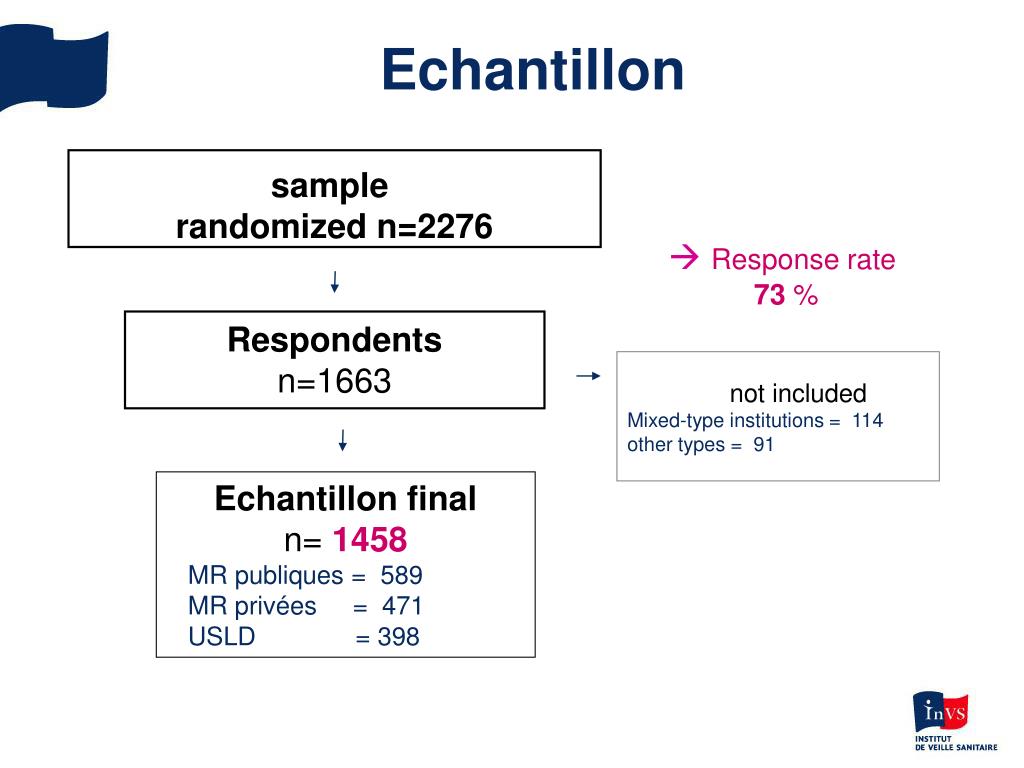 Echantillon

sample
randomized n=2276

→ Response rate
73 %

Respondents
n=1663

not included
Mixed-type institutions = 114
other types = 91

Echantillon final
n= 1458
MR publiques = 589
MR privées = 471
USLD = 398

InVS
INSTITUT
DE VEILLE SANITAIRE